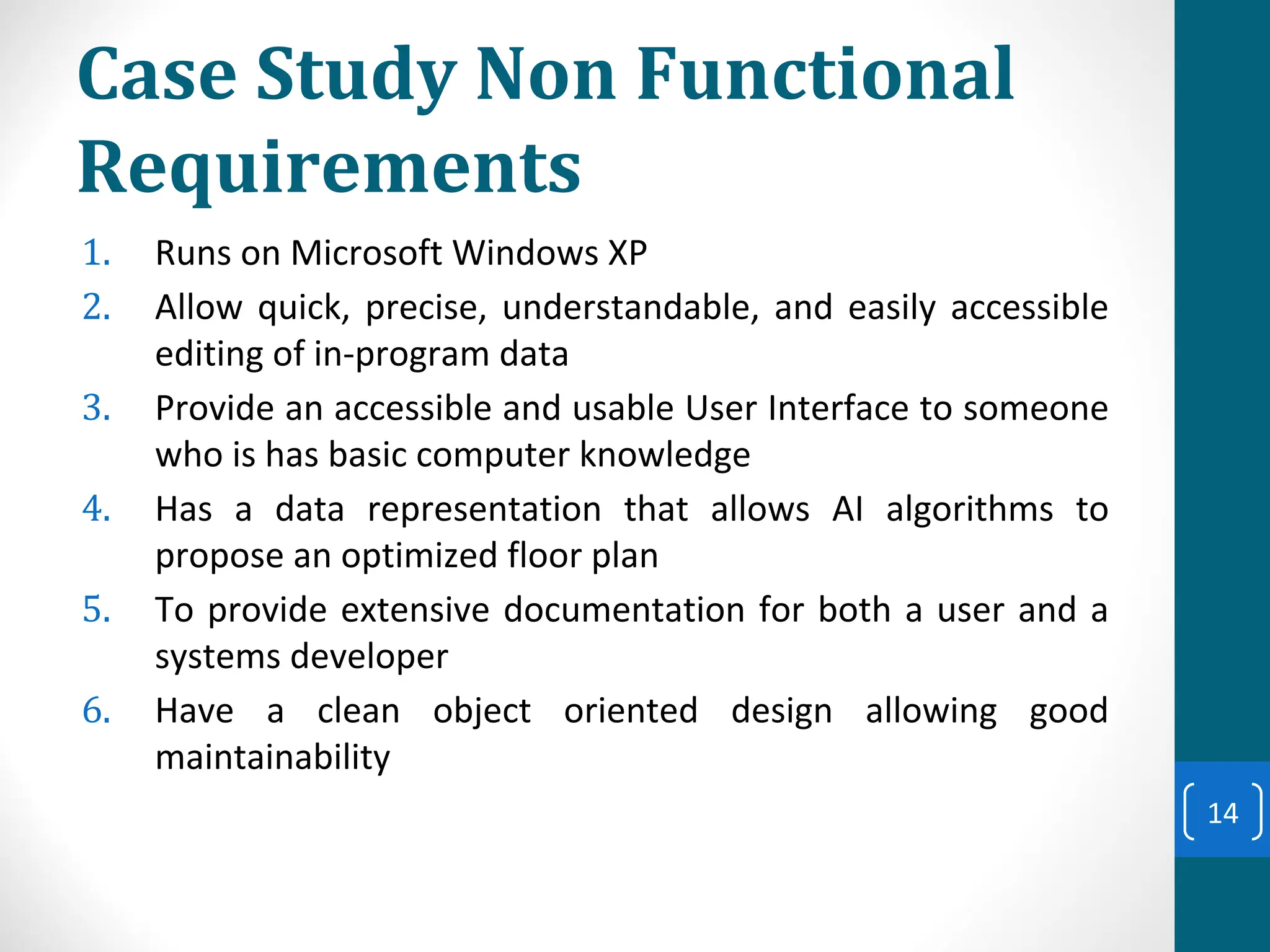 Case Study Non Functional Requirements

1. Runs on Microsoft Windows XP
2. Allow quick, precise, understandable, and easily accessible editing of in-program data
3. Provide an accessible and usable User Interface to someone who is has basic computer knowledge
4. Has a data representation that allows AI algorithms to propose an optimized floor plan
5. To provide extensive documentation for both a user and a systems developer
6. Have a clean object oriented design allowing good maintainability

14